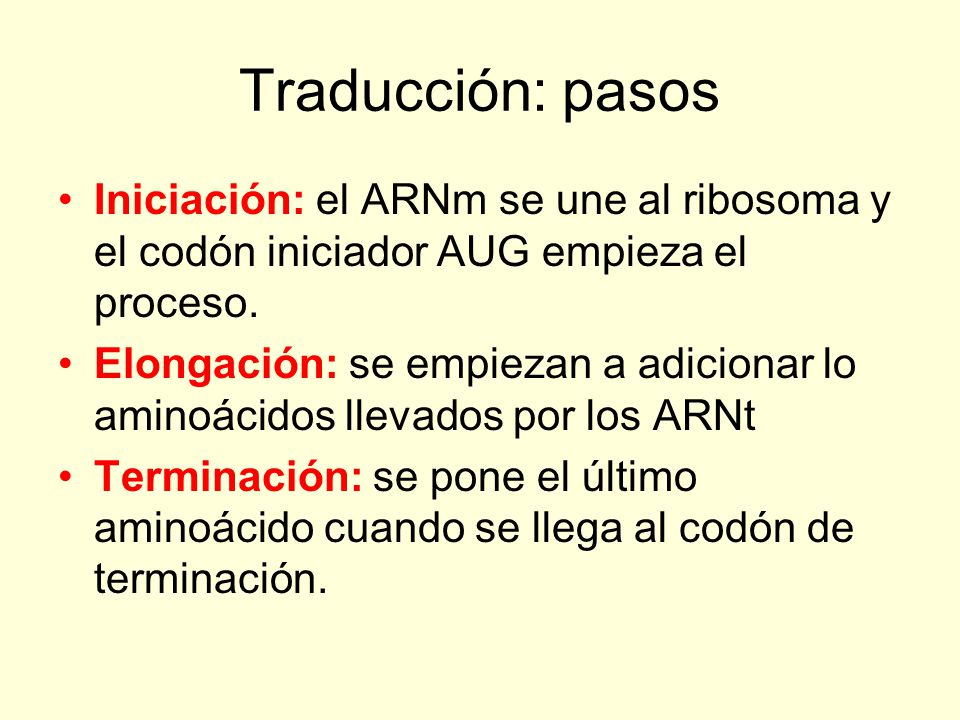 Traducción: pasos

• Iniciación: el ARNm se une al ribosoma y el codón iniciador AUG empieza el proceso.
• Elongación: se empiezan a adicionar lo aminoácidos llevados por los ARNt
• Terminación: se pone el último aminoácido cuando se llega al codón de terminación.